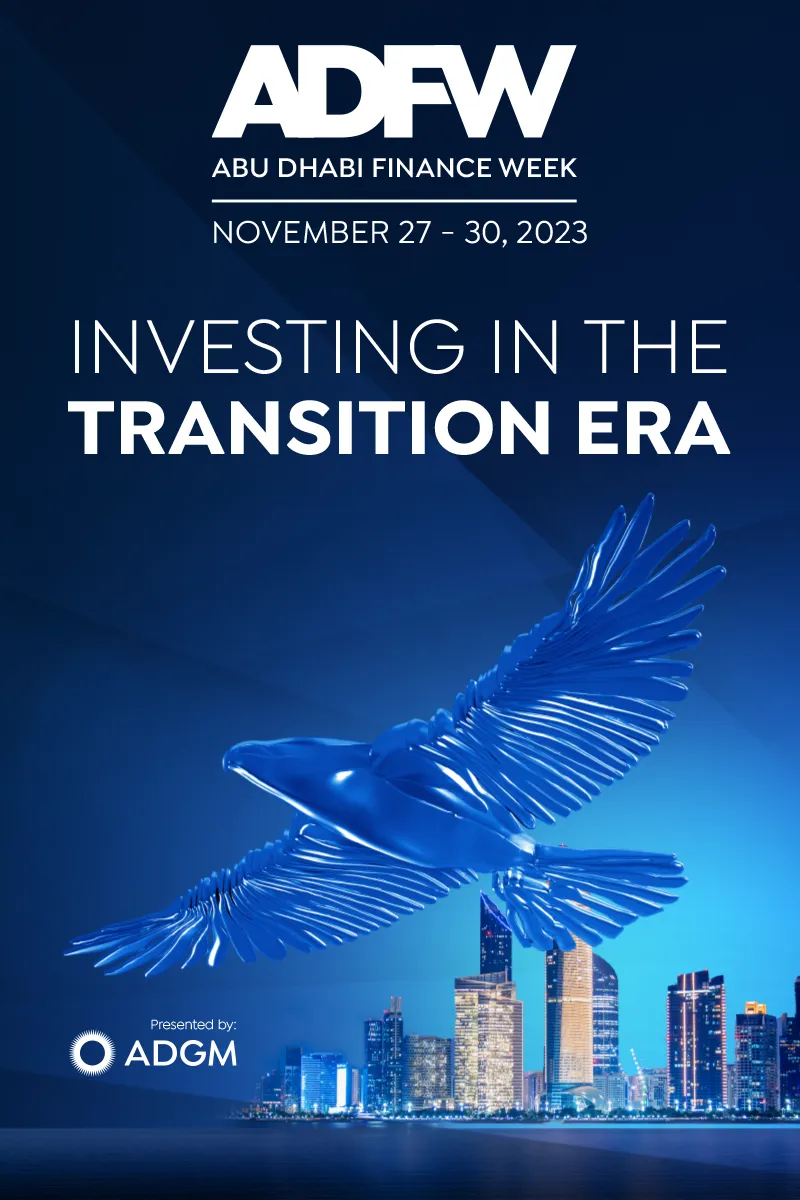 ADFW
ABU DHABI FINANCE WEEK
NOVEMBER 27 - 30, 2023

INVESTING IN THE TRANSITION ERA

Presented by:
ADGM